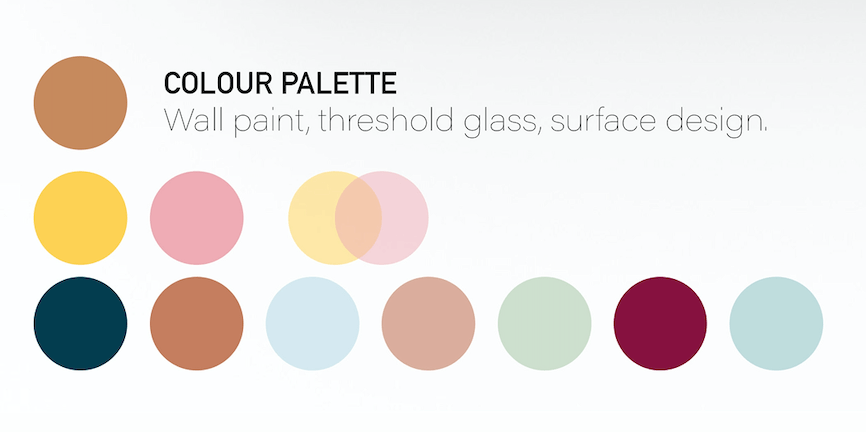 COLOUR PALETTE
Wall paint, threshold glass, surface design.